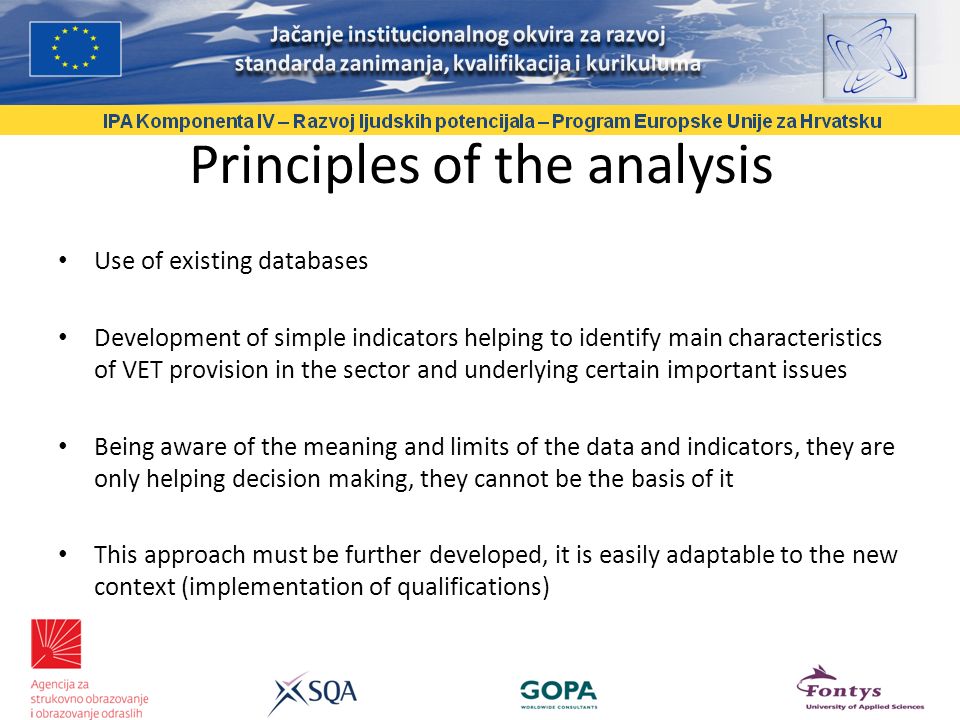 Jačanje institucionalnog okvira za razvoj standarda zanimanja, kvalifikacija i kurikuluma

IPA Komponenta IV – Razvoj ljudskih potencijala – Program Europske Unije za Hrvatsku

Principles of the analysis

• Use of existing databases

• Development of simple indicators helping to identify main characteristics of VET provision in the sector and underlying certain important issues

• Being aware of the meaning and limits of the data and indicators, they are only helping decision making, they cannot be the basis of it

• This approach must be further developed, it is easily adaptable to the new context (implementation of qualifications)

Agencija za strukovno obrazovanje i obrazovanje odraslih

SQA

GOPA
WORLDWIDE CONSULTANTS

Fontys
University of Applied Sciences